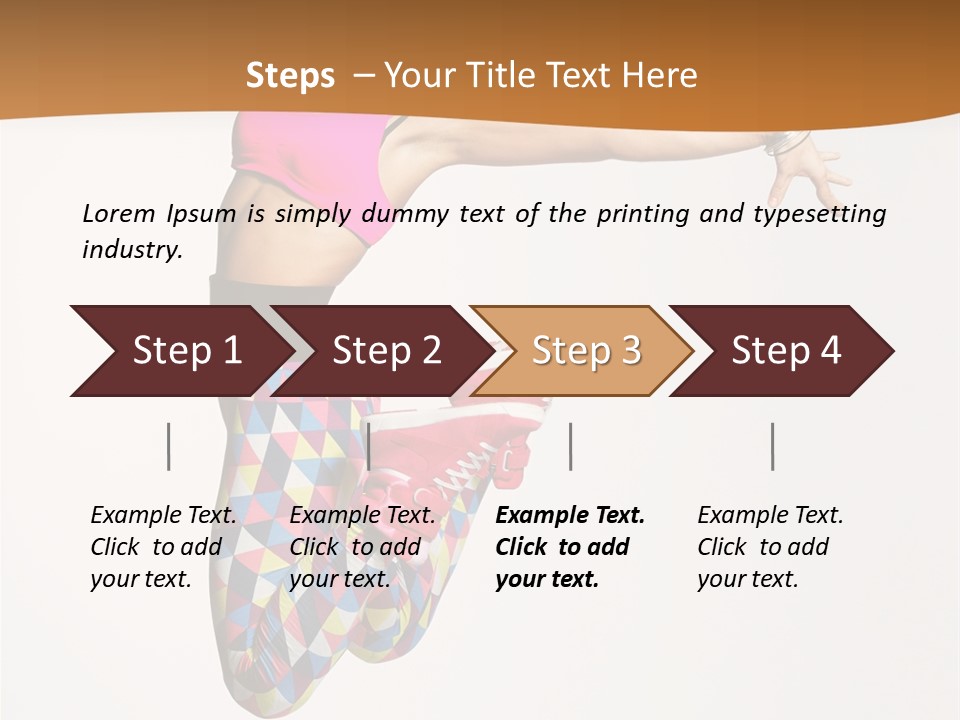 Steps – Your Title Text Here

Lorem Ipsum is simply dummy text of the printing and typesetting industry.

Step 1

Step 2

Step 3

Step 4

Example Text. Click to add your text.

Example Text. Click to add your text.

Example Text. Click to add your text.

Example Text. Click to add your text.